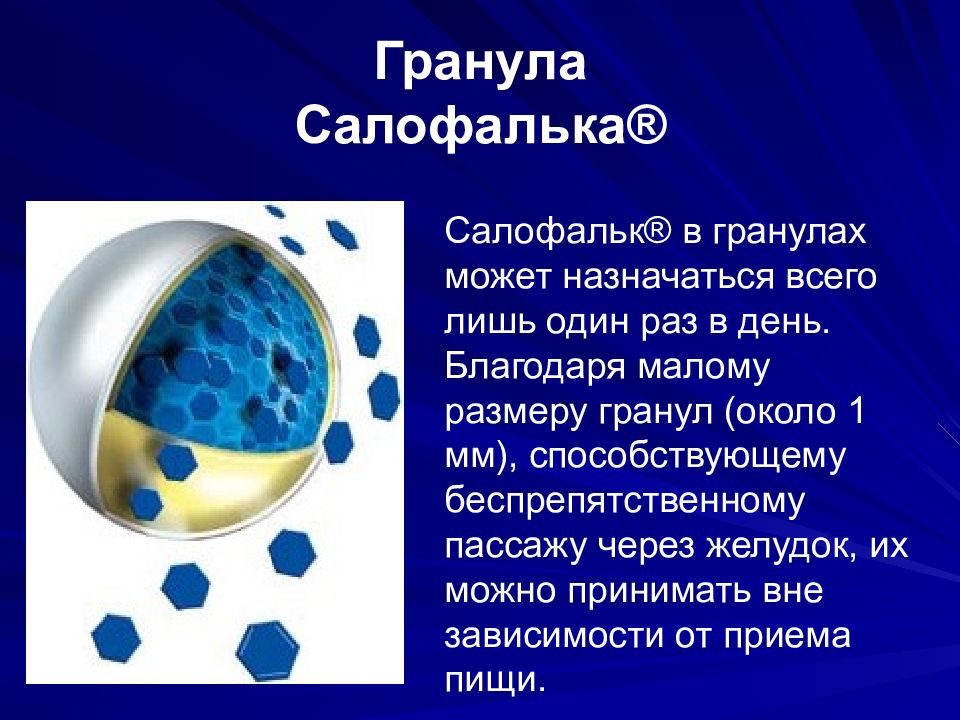 Гранула Салофалька®

Салофальк® в гранулах может назначаться всего лишь один раз в день. Благодаря малому размеру гранул (около 1 мм), способствующему беспрепятственному пассажу через желудок, их можно принимать вне зависимости от приема пищи.